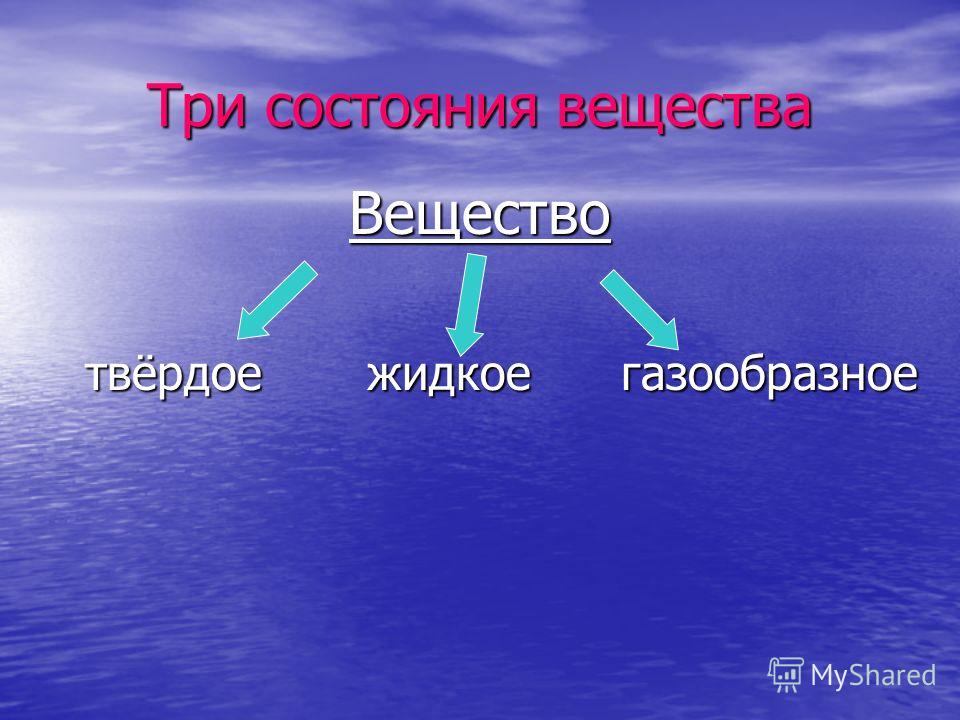 Три состояния вещества

Вещество

твёрдое жидкое газообразное

MyShared